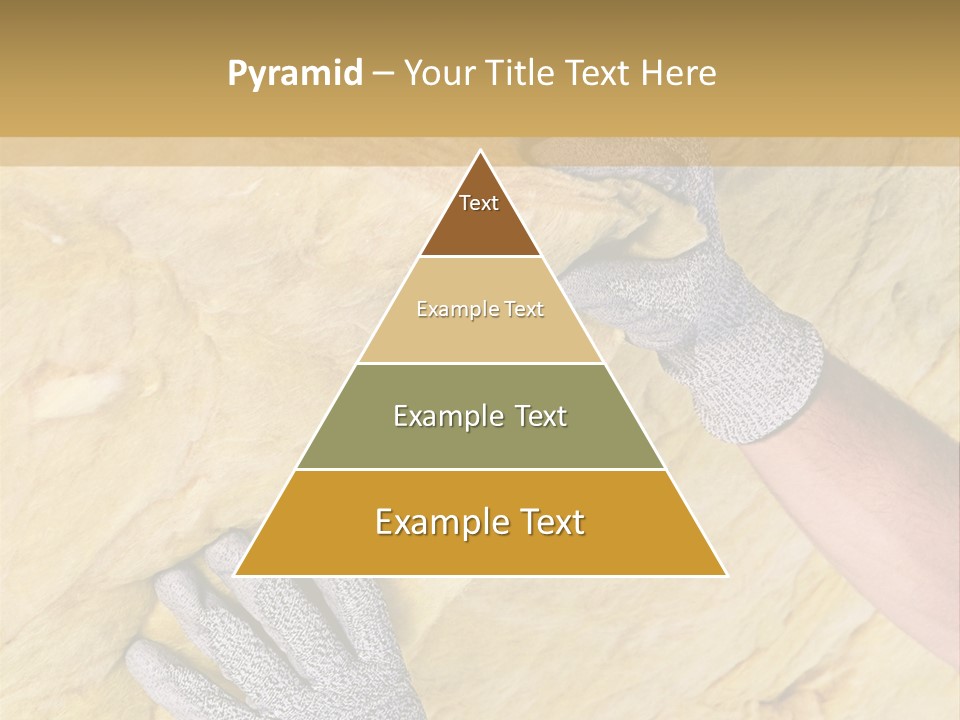 Pyramid – Your Title Text Here

Text

Example Text

Example Text

Example Text